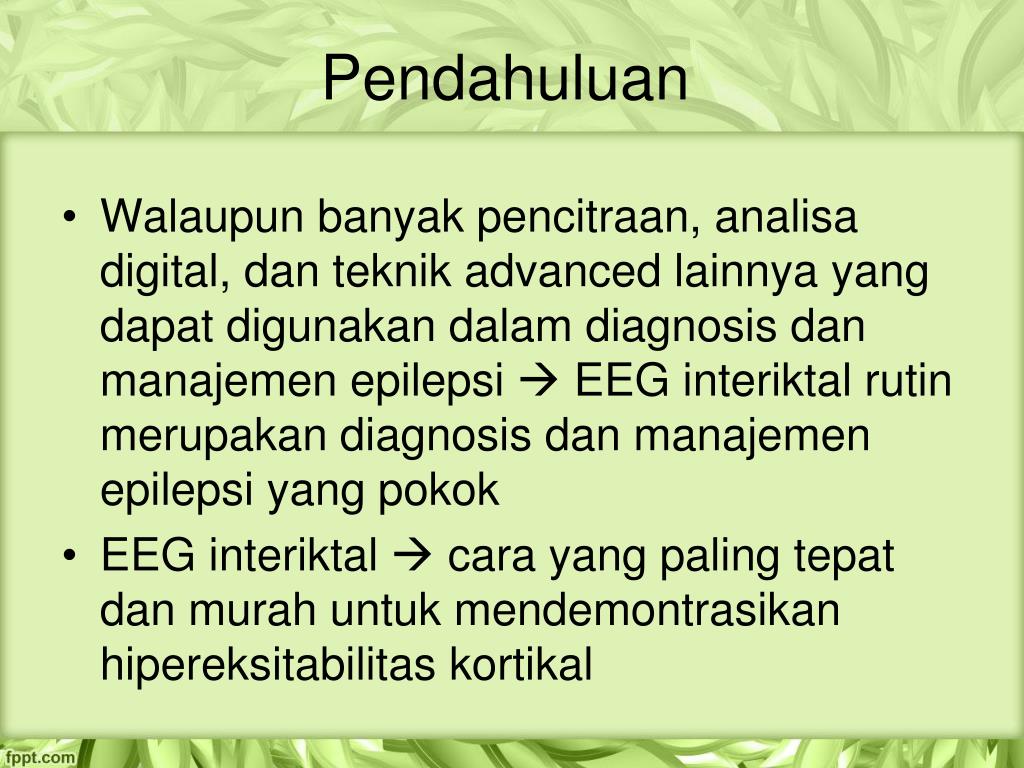 Pendahuluan

• Walaupun banyak pencitraan, analisa digital, dan teknik advanced lainnya yang dapat digunakan dalam diagnosis dan manajemen epilepsi → EEG interiktal rutin merupakan diagnosis dan manajemen epilepsi yang pokok

• EEG interiktal → cara yang paling tepat dan murah untuk mendemontrasikan hipereksitabilitas kortikal

fppt.com